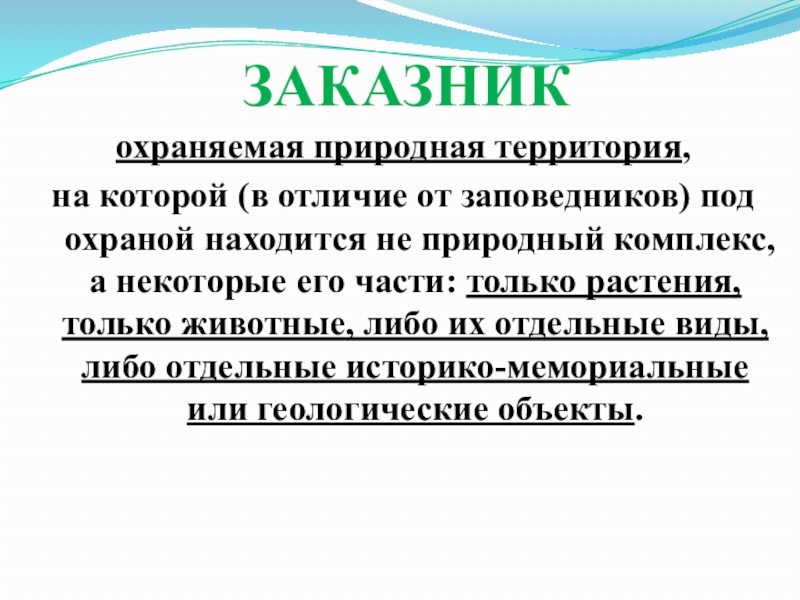 ЗАКАЗНИК

охраняемая природная территория,

на которой (в отличие от заповедников) под охраной находится не природный комплекс, а некоторые его части: только растения, только животные, либо их отдельные виды, либо отдельные историко-мемориальные или геологические объекты.